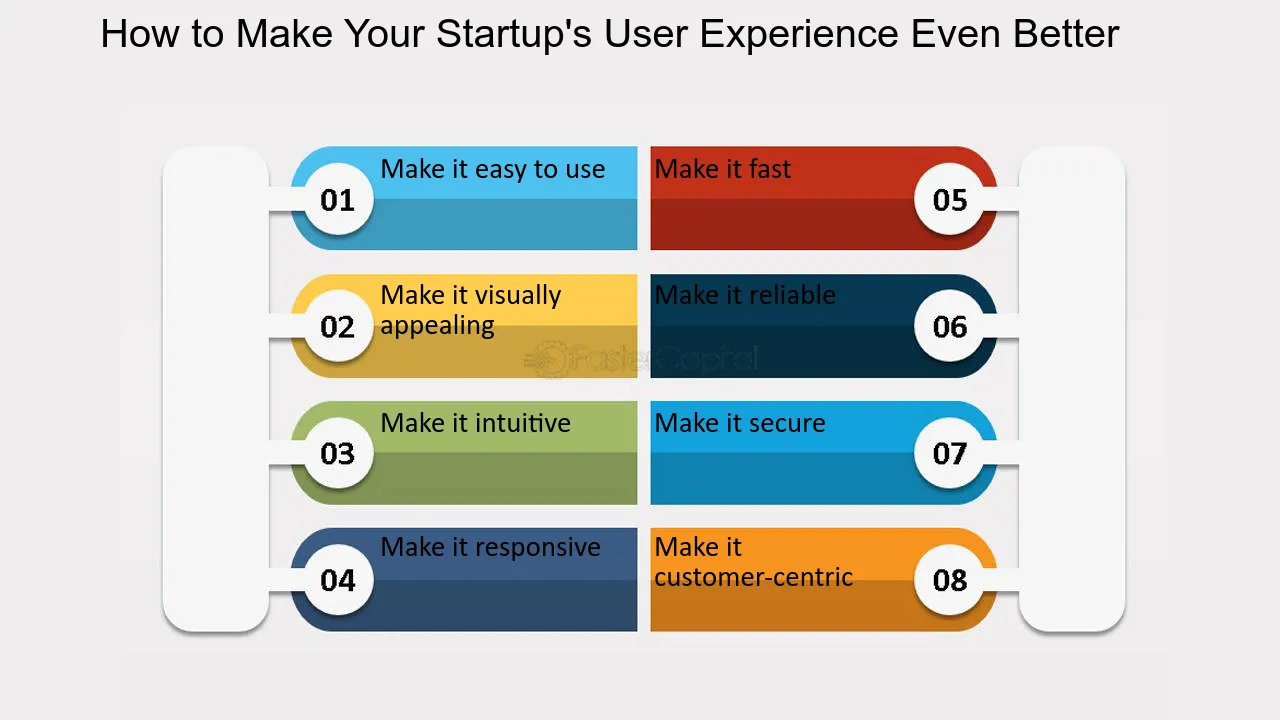 How to Make Your Startup's User Experience Even Better

01
Make it easy to use

02
Make it visually appealing

03
Make it intuitive

04
Make it responsive

Make it fast
05

Make it reliable
06

Make it secure
07

Make it customer-centric
08

FasterCapital